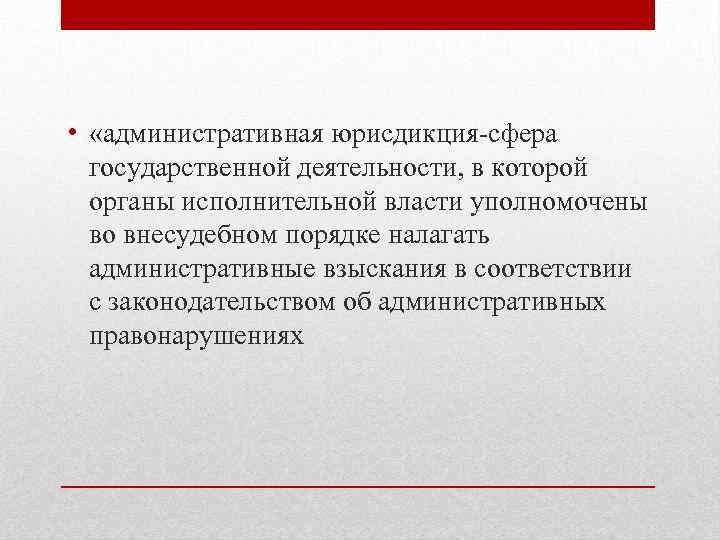 • «административная юрисдикция-сфера государственной деятельности, в которой органы исполнительной власти уполномочены во внесудебном порядке налагать административные взыскания в соответствии с законодательством об административных правонарушениях